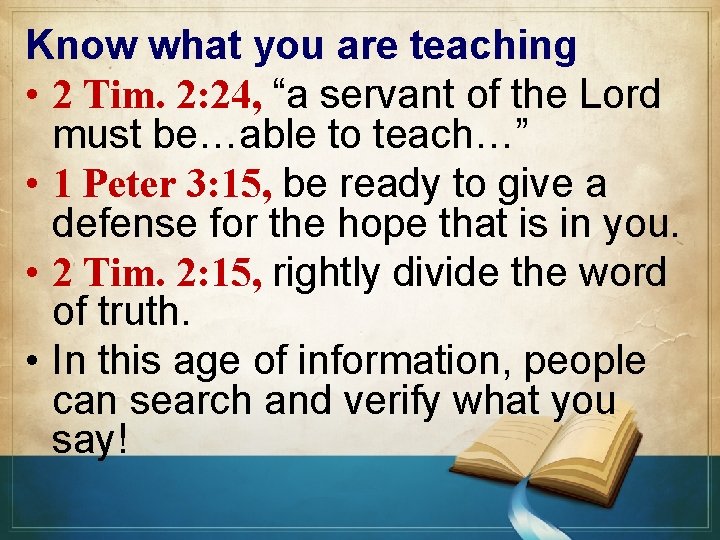 Know what you are teaching

• 2 Tim. 2:24, “a servant of the Lord must be…able to teach…”
• 1 Peter 3:15, be ready to give a defense for the hope that is in you.
• 2 Tim. 2:15, rightly divide the word of truth.
• In this age of information, people can search and verify what you say!